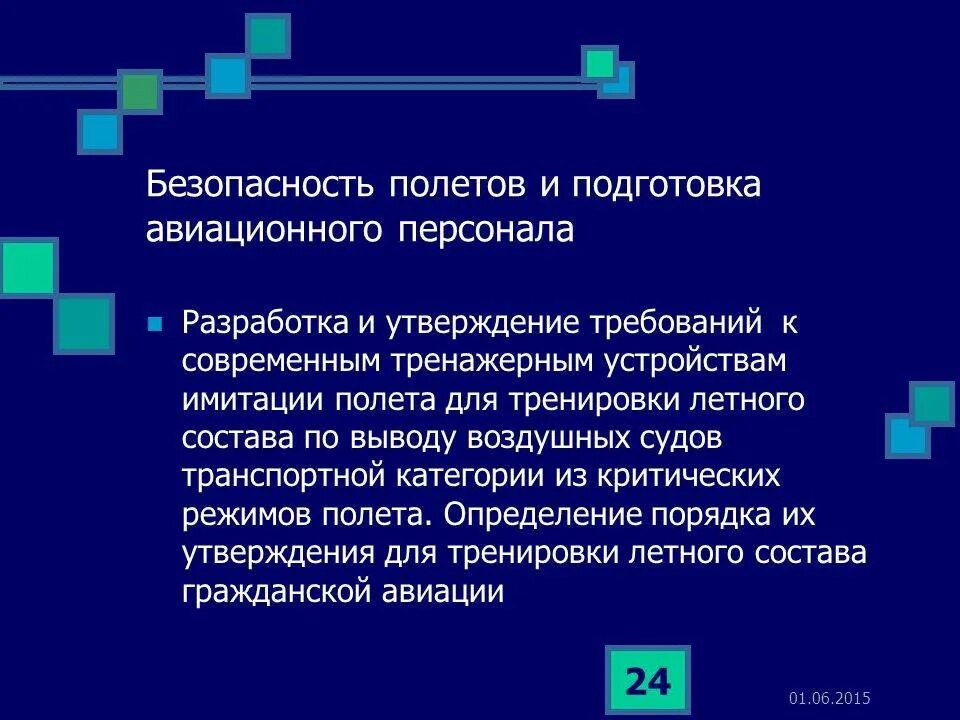 Безопасность полетов и подготовка авиационного персонала

Разработка и утверждение требований к современным тренажерным устройствам имитации полета для тренировки летного состава по выводу воздушных судов транспортной категории из критических режимов полета. Определение порядка их утверждения для тренировки летного состава гражданской авиации

24

01.06.2015